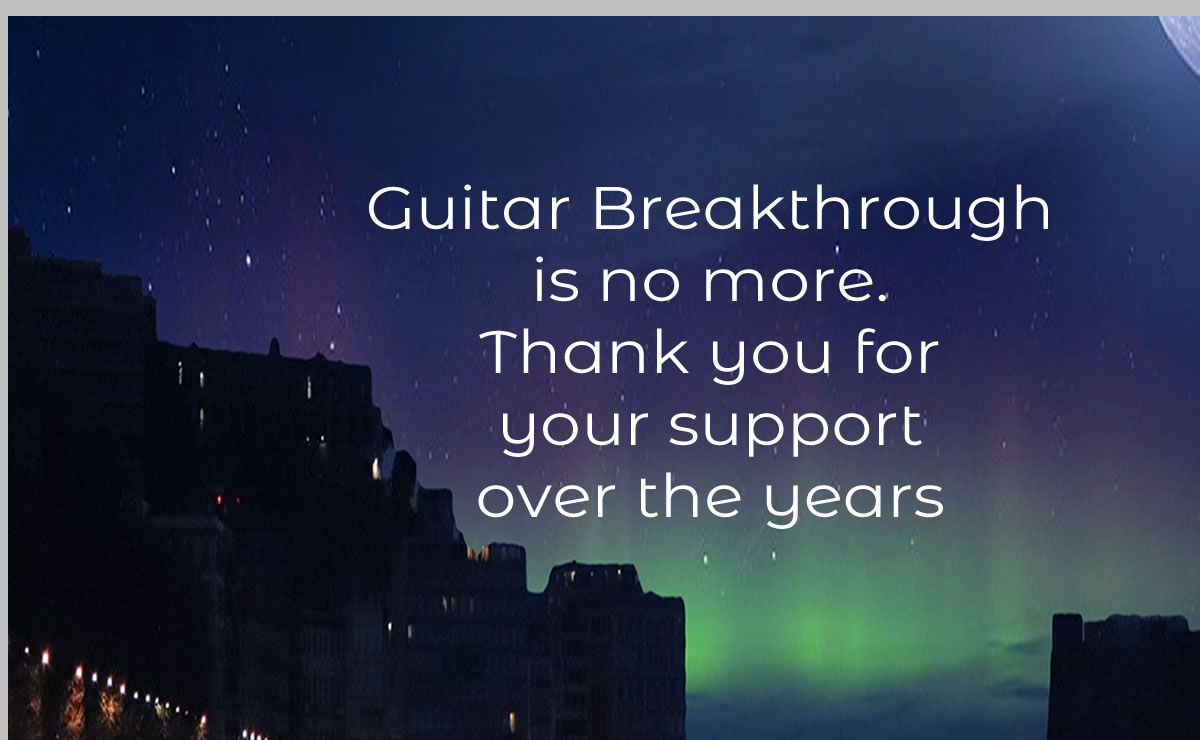 Guitar Breakthrough is no more. Thank you for your support over the years